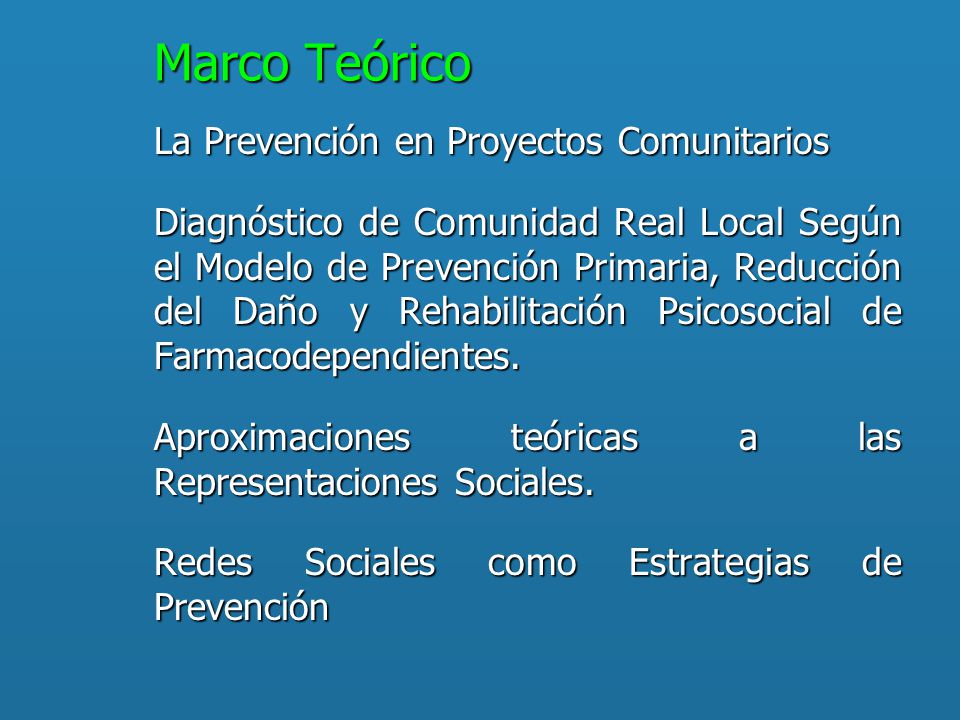 Marco Teórico

La Prevención en Proyectos Comunitarios

Diagnóstico de Comunidad Real Local Según el Modelo de Prevención Primaria, Reducción del Daño y Rehabilitación Psicosocial de Farmacodependientes.

Aproximaciones teóricas a las Representaciones Sociales.

Redes Sociales como Estrategias de Prevención